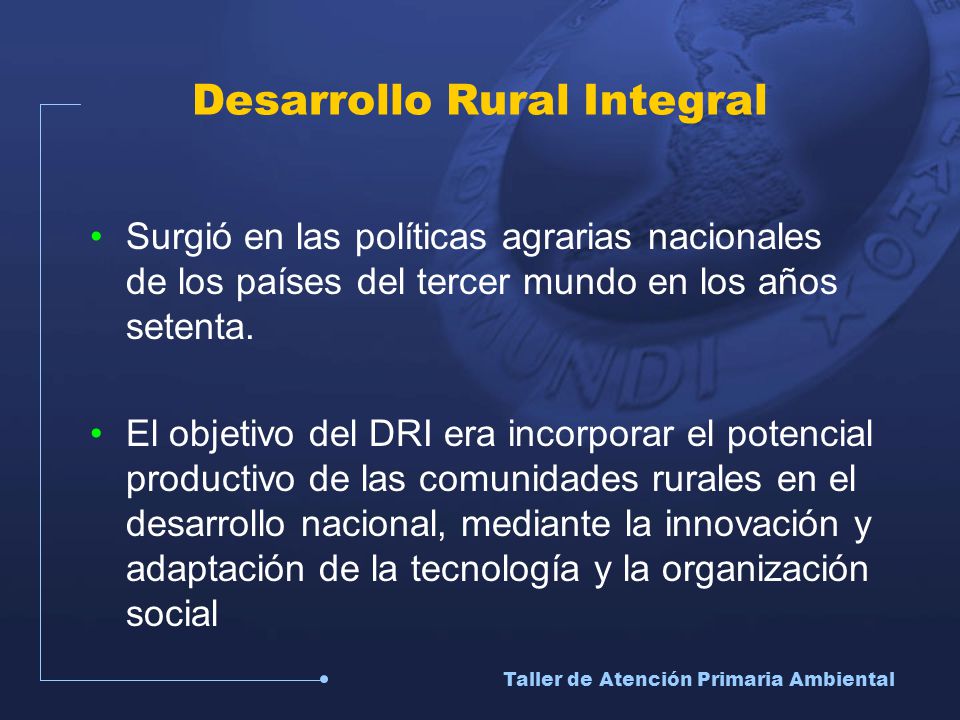 Desarrollo Rural Integral

• Surgió en las políticas agrarias nacionales de los países del tercer mundo en los años setenta.

• El objetivo del DRI era incorporar el potencial productivo de las comunidades rurales en el desarrollo nacional, mediante la innovación y adaptación de la tecnología y la organización social

Taller de Atención Primaria Ambiental